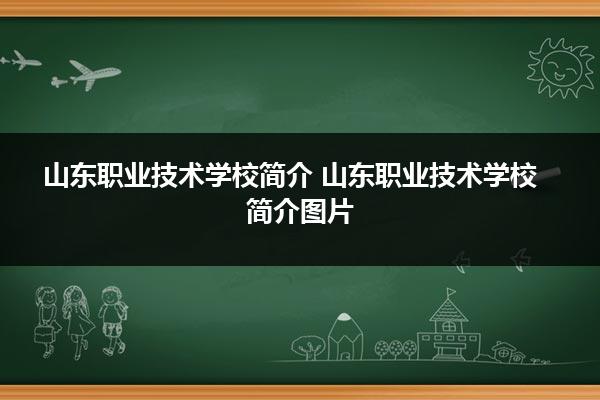 山东职业技术学校简介 山东职业技术学校简介图片